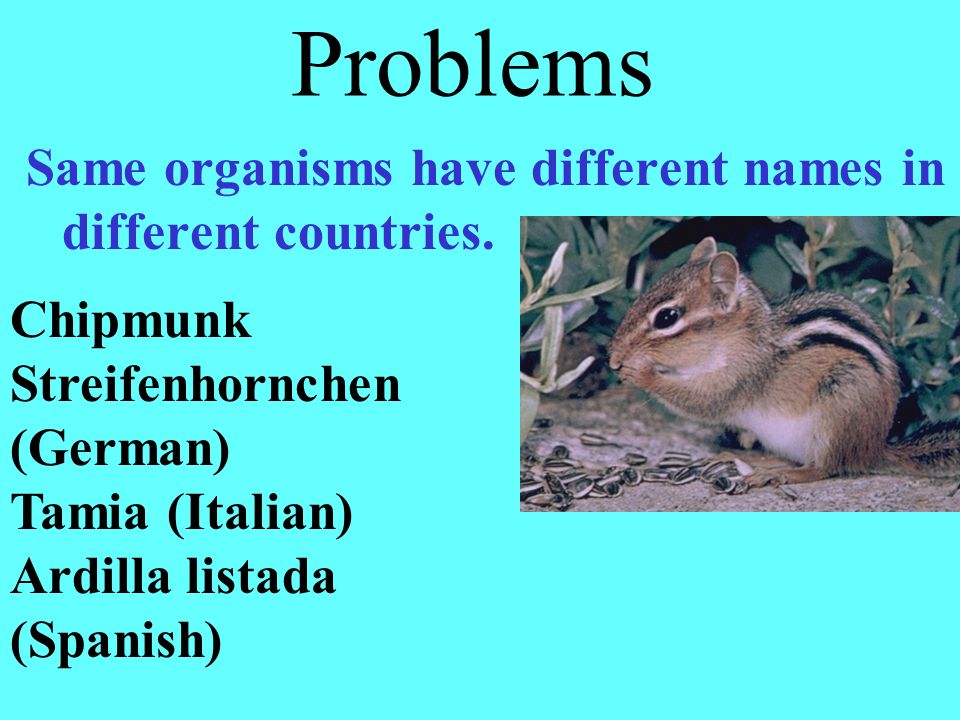 Problems

Same organisms have different names in different countries.

Chipmunk
Streifenhornchen (German)
Tamia (Italian)
Ardilla listada (Spanish)